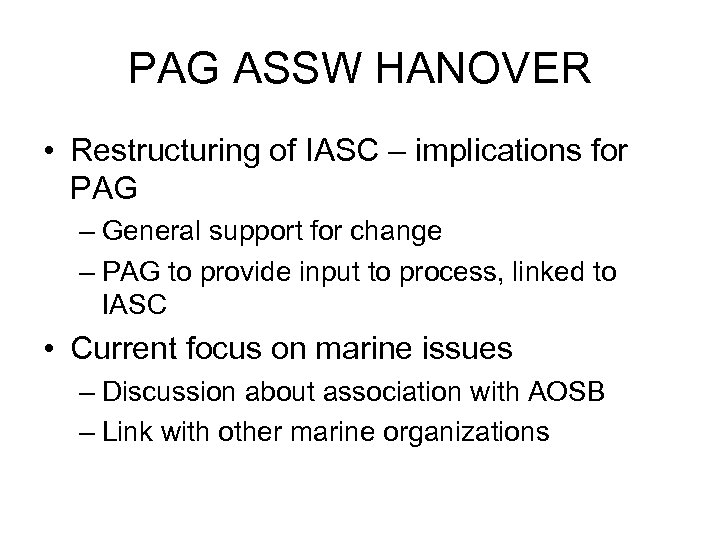 PAG ASSW HANOVER

• Restructuring of IASC – implications for PAG
– General support for change
– PAG to provide input to process, linked to IASC

• Current focus on marine issues
– Discussion about association with AOSB
– Link with other marine organizations